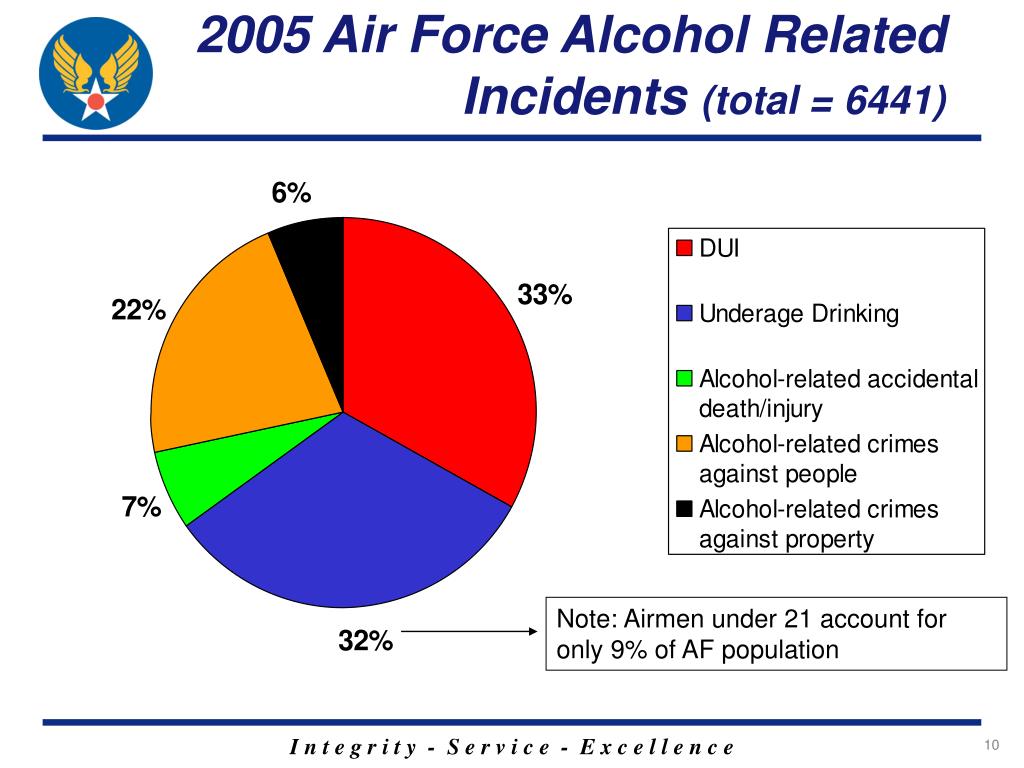 2005 Air Force Alcohol Related Incidents (total = 6441)

6%

33%

22%

7%

32%

DUI

Underage Drinking

Alcohol-related accidental death/injury

Alcohol-related crimes against people

Alcohol-related crimes against property

Note: Airmen under 21 account for only 9% of AF population

Integrity - Service - Excellence

10